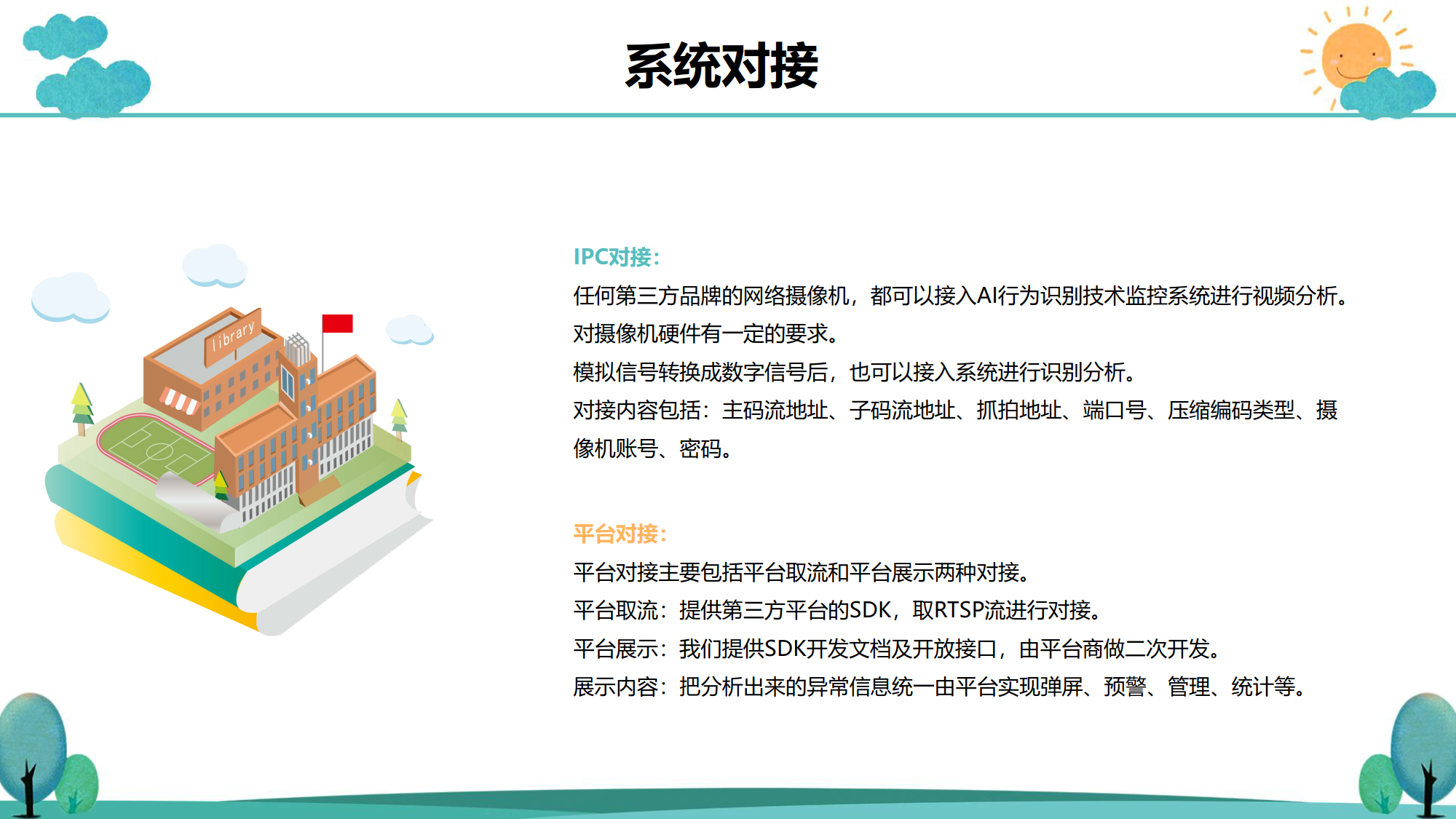 系统对接

library

IPC对接：

任何第三方品牌的网络摄像机，都可以接入AI行为识别技术监控系统进行视频分析。

对摄像机硬件有一定的要求。

模拟信号转换成数字信号后，也可以接入系统进行识别分析。

对接内容包括：主码流地址、子码流地址、抓拍地址、端口号、压缩编码类型、摄像机账号、密码。

平台对接：

平台对接主要包括平台取流和平台展示两种对接。

平台取流：提供第三方平台的SDK，取RTSP流进行对接。

平台展示：我们提供SDK开发文档及开放接口，由平台商做二次开发。

展示内容：把分析出来的异常信息统一由平台实现弹屏、预警、管理、统计等。